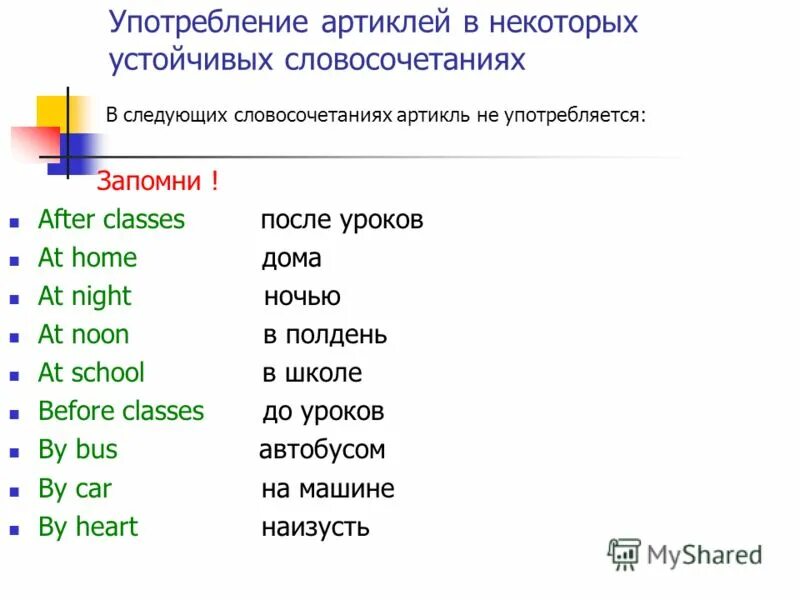 Употребление артиклей в некоторых устойчивых словосочетаниях

В следующих словосочетаниях артикль не употребляется:

Запомни !

- After classes после уроков
- At home дома
- At night ночью
- At noon в полдень
- At school в школе
- Before classes до уроков
- By bus автобусом
- By car на машине
- By heart наизусть

MyShared